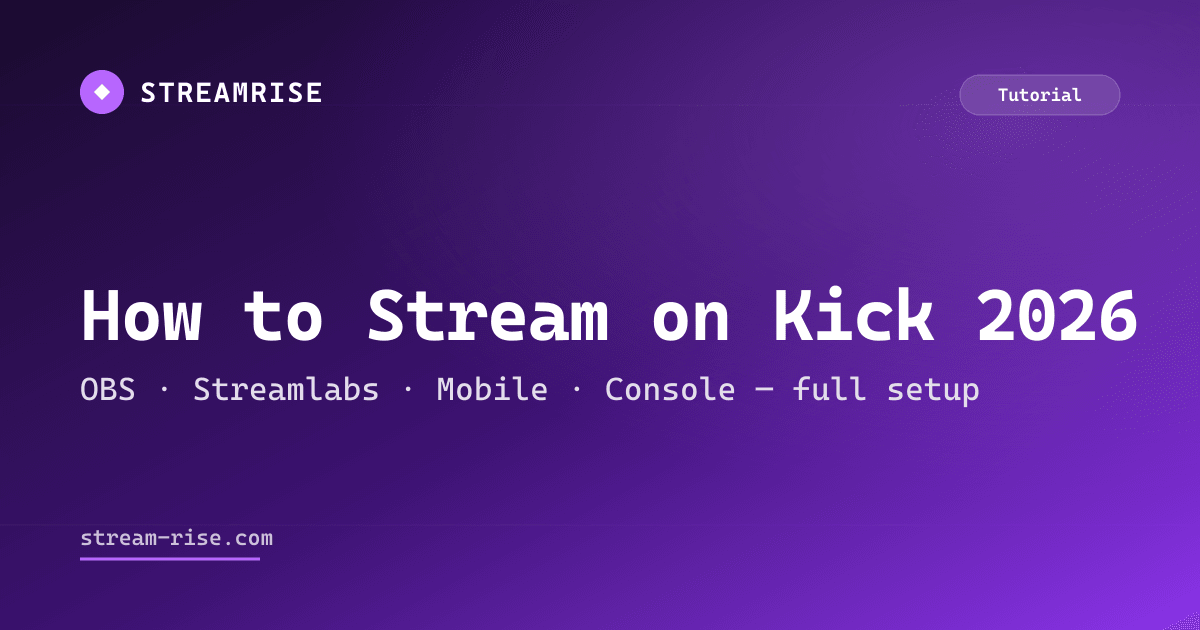 STREAMRISE

Tutorial

How to Stream on Kick 2026

OBS · Streamlabs · Mobile · Console — full setup

stream-rise.com